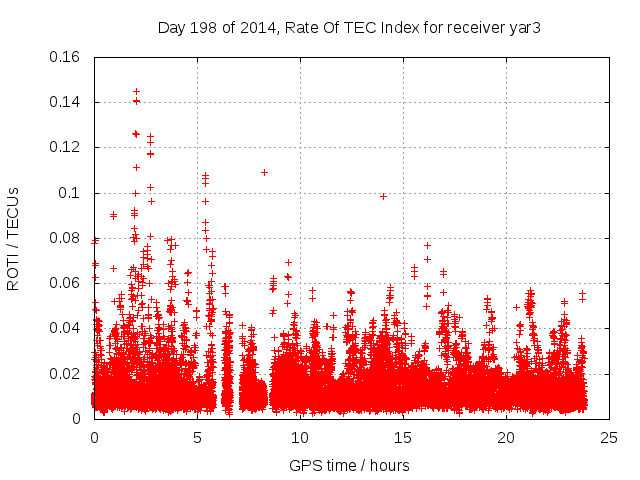 Day 198 of 2014, Rate Of TEC Index for receiver yar3

ROTI / TECUs

0.16
0.14
0.12
0.1
0.08
0.06
0.04
0.02
0

0
5
10
15
20
25

GPS time / hours